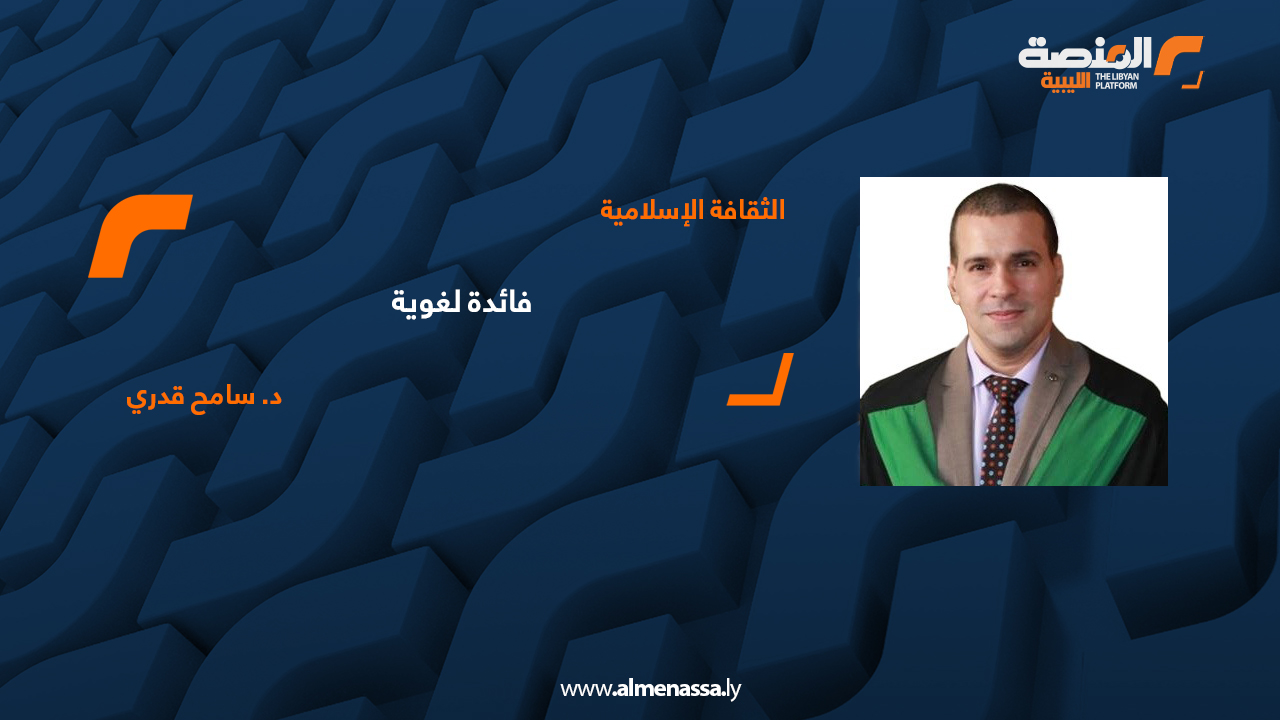 المنصة الليبية
THE LIBYAN PLATFORM

الثقافة الإسلامية

فائدة لغوية

د. سامح قدري

www.almenassa.ly